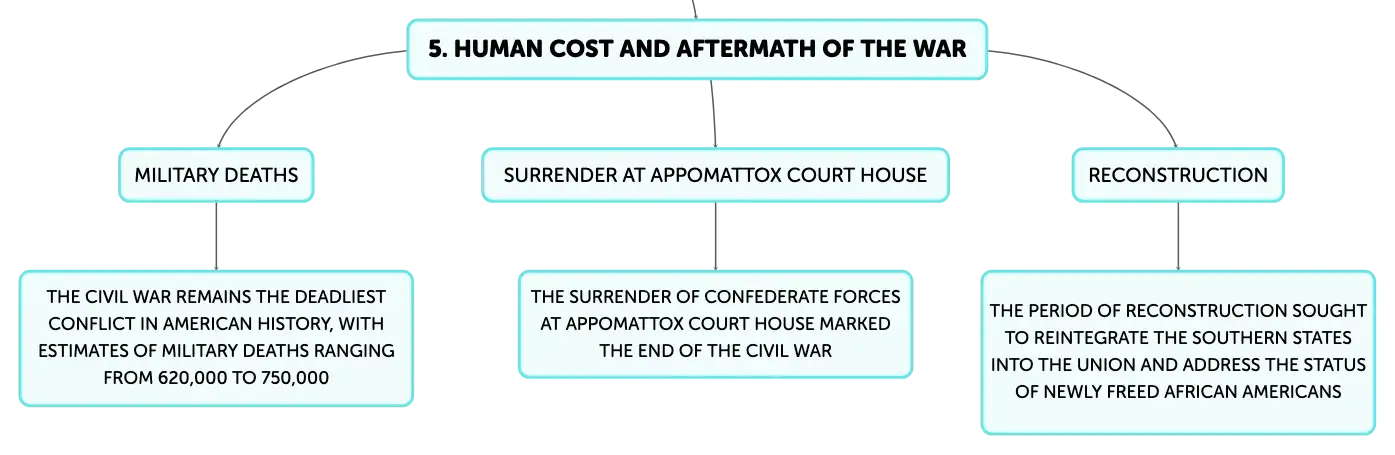 5. HUMAN COST AND AFTERMATH OF THE WAR

MILITARY DEATHS

THE CIVIL WAR REMAINS THE DEADLIEST CONFLICT IN AMERICAN HISTORY, WITH ESTIMATES OF MILITARY DEATHS RANGING FROM 620,000 TO 750,000

SURRENDER AT APPOMATTOX COURT HOUSE

THE SURRENDER OF CONFEDERATE FORCES AT APPOMATTOX COURT HOUSE MARKED THE END OF THE CIVIL WAR

RECONSTRUCTION

THE PERIOD OF RECONSTRUCTION SOUGHT TO REINTEGRATE THE SOUTHERN STATES INTO THE UNION AND ADDRESS THE STATUS OF NEWLY FREED AFRICAN AMERICANS